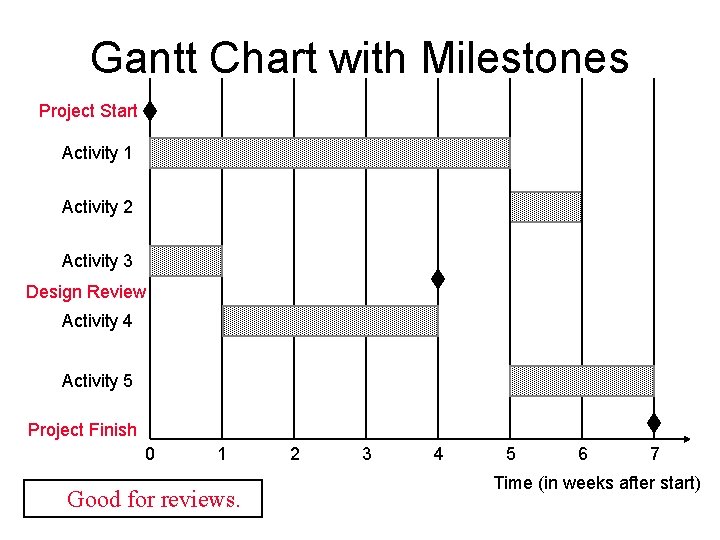 Gantt Chart with Milestones

Project Start
Activity 1
Activity 2
Activity 3
Design Review
Activity 4
Activity 5
Project Finish

0 1 2 3 4 5 6 7

Time (in weeks after start)

Good for reviews.